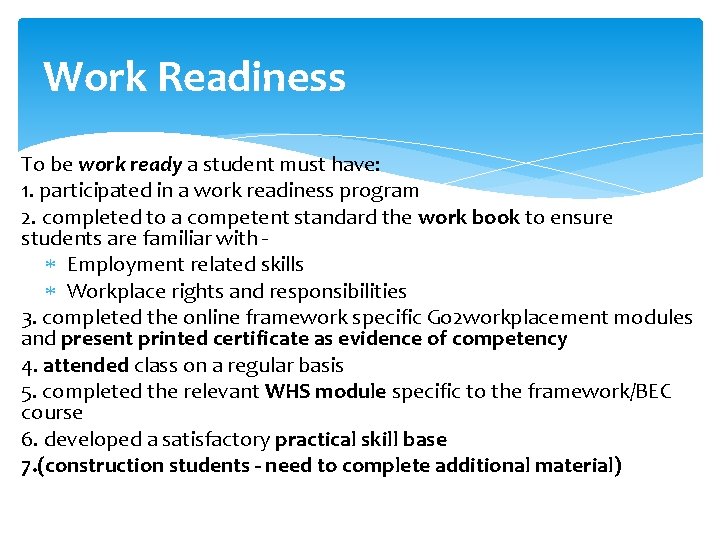 Work Readiness

To be work ready a student must have:
1. participated in a work readiness program
2. completed to a competent standard the work book to ensure students are familiar with -
* Employment related skills
* Workplace rights and responsibilities
3. completed the online framework specific Go2workplacement modules and present printed certificate as evidence of competency
4. attended class on a regular basis
5. completed the relevant WHS module specific to the framework/BEC course
6. developed a satisfactory practical skill base
7.(construction students - need to complete additional material)